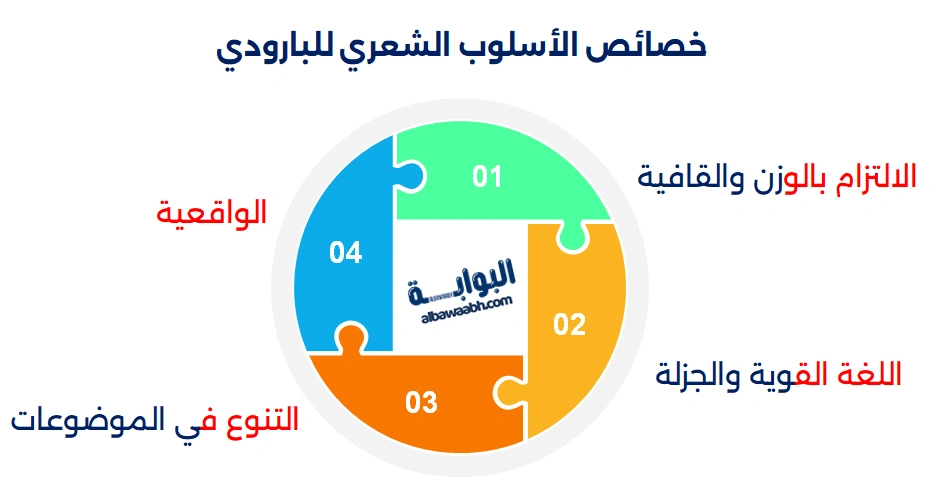 خصائص الأسلوب الشعري للبارودي

01
الالتزام بالوزن والقافية

02
اللغة القوية والجزلة

03
التنوع في الموضوعات

04
الواقعية

البوابة
albawaabh.com